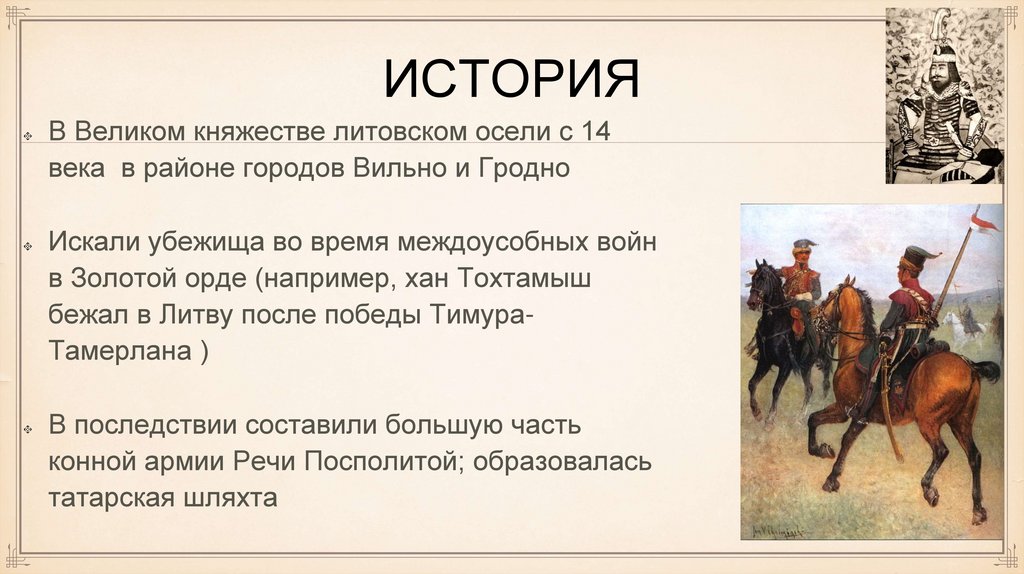 ИСТОРИЯ

В Великом княжестве литовском осели с 14 века  в районе городов Вильно и Гродно

Искали убежища во время междоусобных войн в Золотой орде (например, хан Тохтамыш бежал в Литву после победы Тимура-Тамерлана )

В последствии составили большую часть конной армии Речи Посполитой; образовалась татарская шляхта